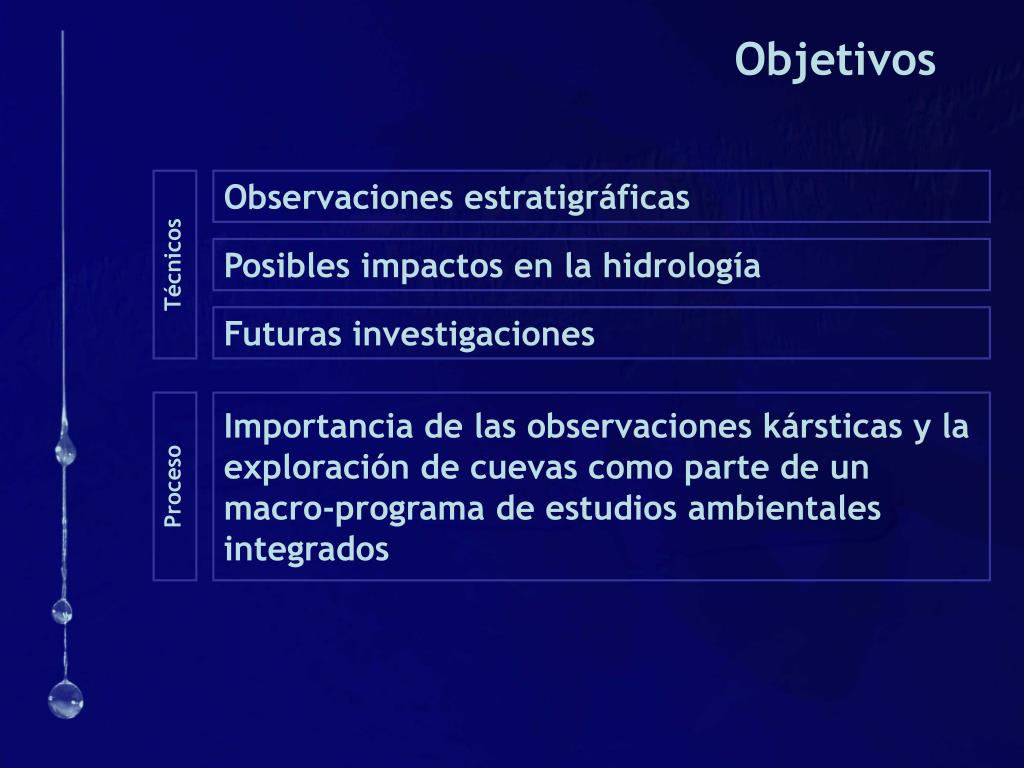 Objetivos

Técnicos

Observaciones estratigráficas

Posibles impactos en la hidrología

Futuras investigaciones

Proceso

Importancia de las observaciones kársticas y la exploración de cuevas como parte de un macro-programa de estudios ambientales integrados